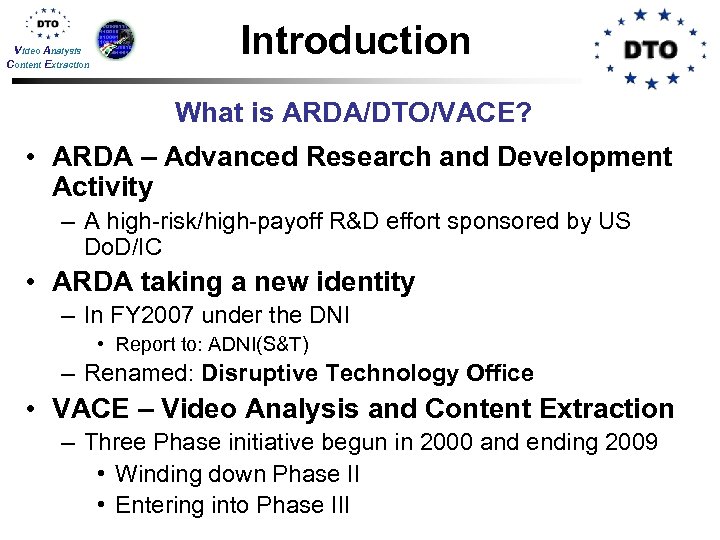 DTO
Video Analysis
Content Extraction

Introduction

DTO

What is ARDA/DTO/VACE?

• ARDA – Advanced Research and Development Activity
– A high-risk/high-payoff R&D effort sponsored by US DoD/IC
• ARDA taking a new identity
– In FY2007 under the DNI
• Report to: ADNI(S&T)
– Renamed: Disruptive Technology Office
• VACE – Video Analysis and Content Extraction
– Three Phase initiative begun in 2000 and ending 2009
• Winding down Phase II
• Entering into Phase III